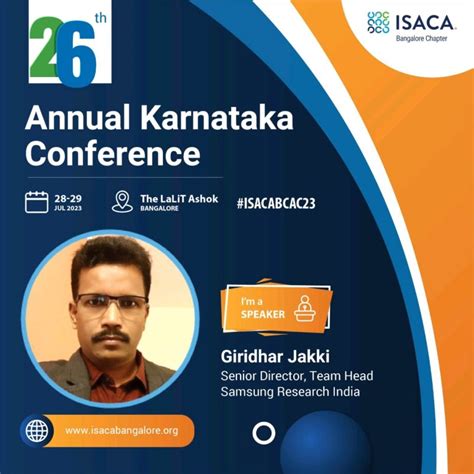 26th

ISACA
Bangalore Chapter

Annual Karnataka Conference

28-29 JUL 2023

The LaLiT Ashok BANGALORE

#ISACABCAC23

I'm a SPEAKER

Giridhar Jakki
Senior Director, Team Head
Samsung Research India

www.isacabangalore.org